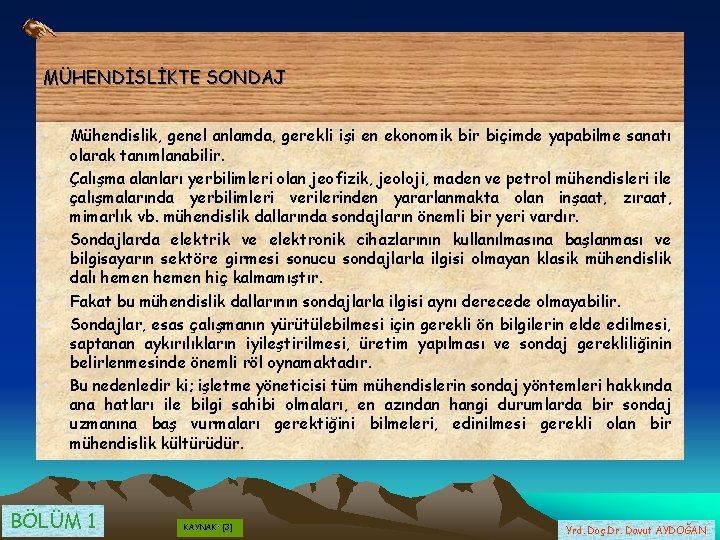 MÜHENDİSLİKTE SONDAJ

Mühendislik, genel anlamda, gerekli işi en ekonomik bir biçimde yapabilme sanatı olarak tanımlanabilir.

Çalışma alanları yerbilimleri olan jeofizik, jeoloji, maden ve petrol mühendisleri ile çalışmalarında yerbilimleri verilerinden yararlanmakta olan inşaat, zıraat, mimarlık vb. mühendislik dallarında sondajların önemli bir yeri vardır.

Sondajlarda elektrik ve elektronik cihazlarının kullanılmasına başlanması ve bilgisayarın sektöre girmesi sonucu sondajlarla ilgisi olmayan klasik mühendislik dalı hemen hemen hiç kalmamıştır.

Fakat bu mühendislik dallarının sondajlarla ilgisi aynı derecede olmayabilir.

Sondajlar, esas çalışmanın yürütülebilmesi için gerekli ön bilgilerin elde edilmesi, saptanan aykırılıkların iyileştirilmesi, üretim yapılması ve sondaj gerekliliğinin belirlenmesinde önemli röl oynamaktadır.

Bu nedenledir ki; işletme yöneticisi tüm mühendislerin sondaj yöntemleri hakkında ana hatları ile bilgi sahibi olmaları, en azından hangi durumlarda bir sondaj uzmanına baş vurmaları gerektiğini bilmeleri, edinilmesi gerekli olan bir mühendislik kültürüdür.

BÖLÜM 1

KAYNAK: [3]

Yrd.Doç.Dr. Davut AYDOĞAN